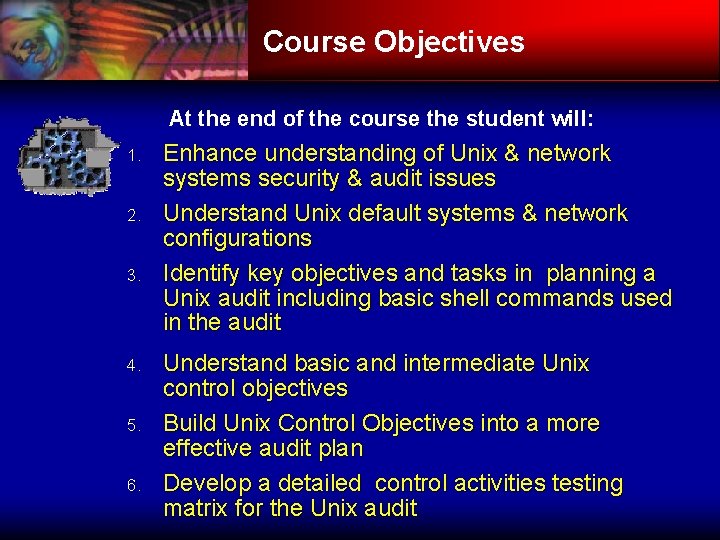 Course Objectives

At the end of the course the student will:

1. Enhance understanding of Unix & network systems security & audit issues
2. Understand Unix default systems & network configurations
3. Identify key objectives and tasks in planning a Unix audit including basic shell commands used in the audit
4. Understand basic and intermediate Unix control objectives
5. Build Unix Control Objectives into a more effective audit plan
6. Develop a detailed control activities testing matrix for the Unix audit